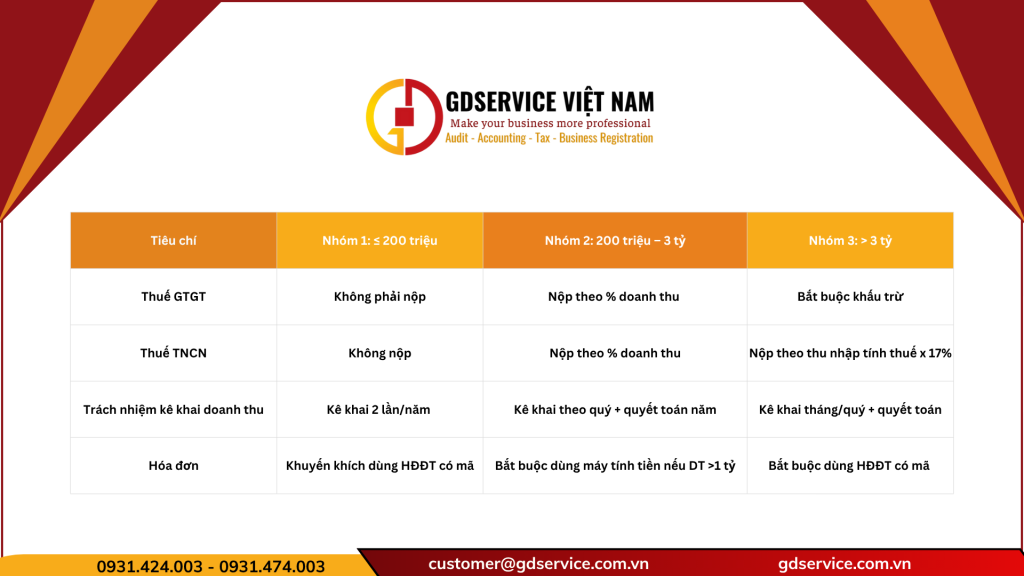 GDSERVICE VIỆT NAM
Make your business more professional
Audit - Accounting - Tax - Business Registration

| Tiêu chí | Nhóm 1: ≤ 200 triệu | Nhóm 2: 200 triệu – 3 tỷ | Nhóm 3: > 3 tỷ |
|---|---|---|---|
| Thuế GTGT | Không phải nộp | Nộp theo % doanh thu | Bắt buộc khấu trừ |
| Thuế TNCN | Không nộp | Nộp theo % doanh thu | Nộp theo thu nhập tính thuế x 17% |
| Trách nhiệm kê khai doanh thu | Kê khai 2 lần/năm | Kê khai theo quý + quyết toán năm | Kê khai tháng/quý + quyết toán |
| Hóa đơn | Khuyến khích dùng HĐĐT có mã | Bắt buộc dùng máy tính tiền nếu DT >1 tỷ | Bắt buộc dùng HĐĐT có mã |

0931.424.003 - 0931.474.003
customer@gdservice.com.vn
gdservice.com.vn